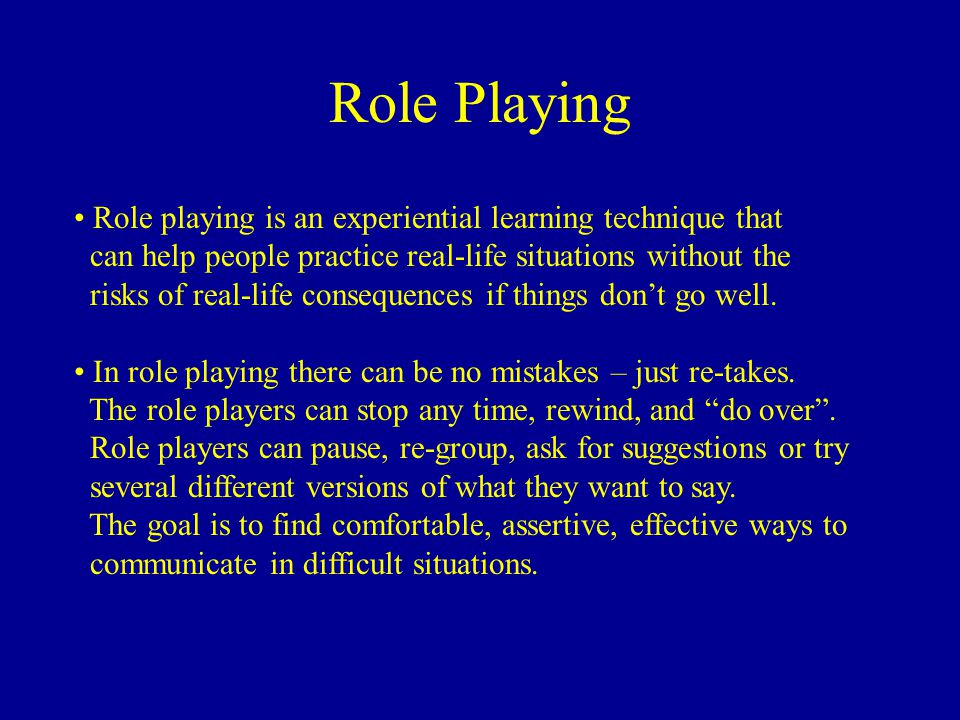 Role Playing

• Role playing is an experiential learning technique that can help people practice real-life situations without the risks of real-life consequences if things don’t go well.

• In role playing there can be no mistakes – just re-takes. The role players can stop any time, rewind, and “do over”. Role players can pause, re-group, ask for suggestions or try several different versions of what they want to say. The goal is to find comfortable, assertive, effective ways to communicate in difficult situations.